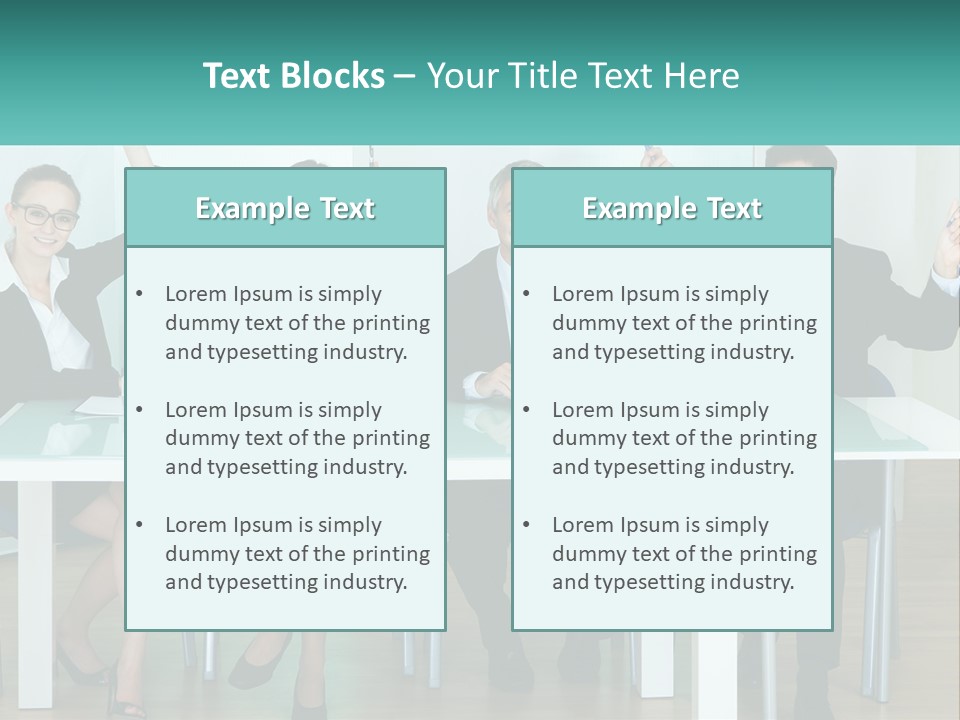 Text Blocks – Your Title Text Here

Example Text

• Lorem Ipsum is simply dummy text of the printing and typesetting industry.

• Lorem Ipsum is simply dummy text of the printing and typesetting industry.

• Lorem Ipsum is simply dummy text of the printing and typesetting industry.

Example Text

• Lorem Ipsum is simply dummy text of the printing and typesetting industry.

• Lorem Ipsum is simply dummy text of the printing and typesetting industry.

• Lorem Ipsum is simply dummy text of the printing and typesetting industry.